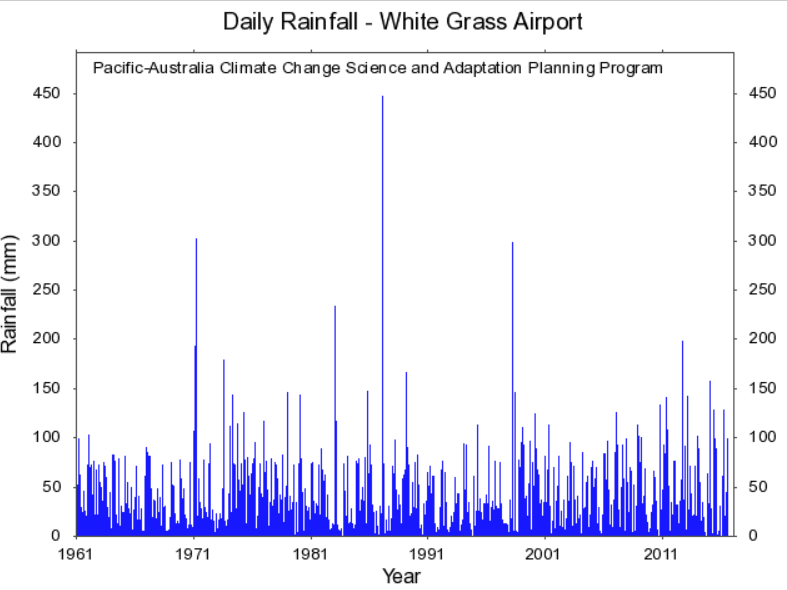 Daily Rainfall - White Grass Airport

Pacific-Australia Climate Change Science and Adaptation Planning Program

Rainfall (mm)

450
400
350
300
250
200
150
100
50
0

450
400
350
300
250
200
150
100
50
0

1961 1971 1981 1991 2001 2011

Year